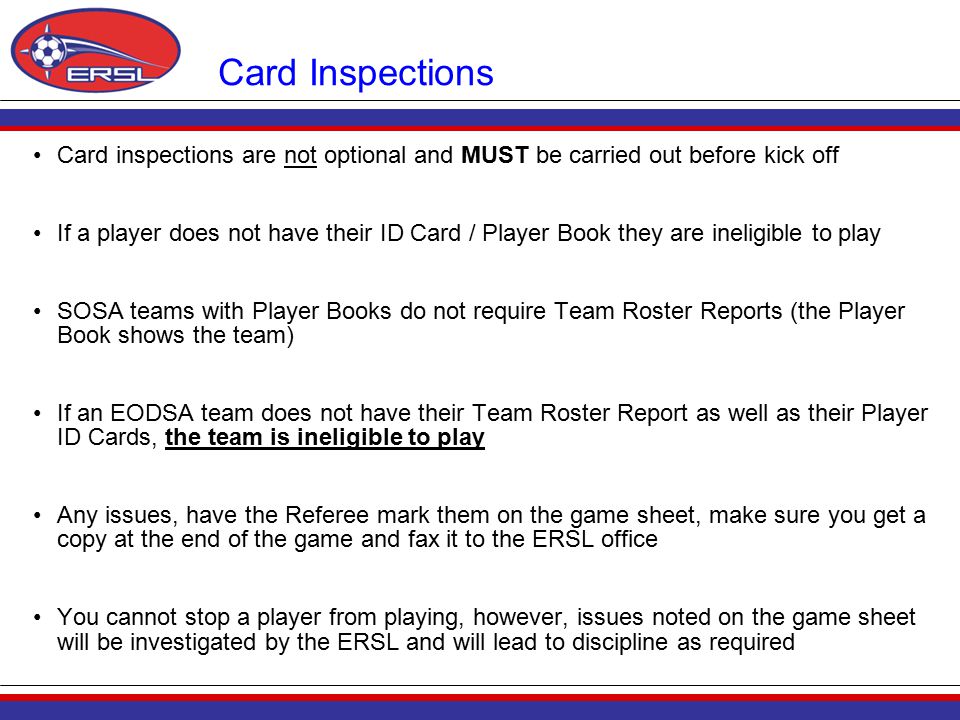 ERSL

Card Inspections

• Card inspections are not optional and MUST be carried out before kick off

• If a player does not have their ID Card / Player Book they are ineligible to play

• SOSA teams with Player Books do not require Team Roster Reports (the Player Book shows the team)

• If an EODSA team does not have their Team Roster Report as well as their Player ID Cards, the team is ineligible to play

• Any issues, have the Referee mark them on the game sheet, make sure you get a copy at the end of the game and fax it to the ERSL office

• You cannot stop a player from playing, however, issues noted on the game sheet will be investigated by the ERSL and will lead to discipline as required